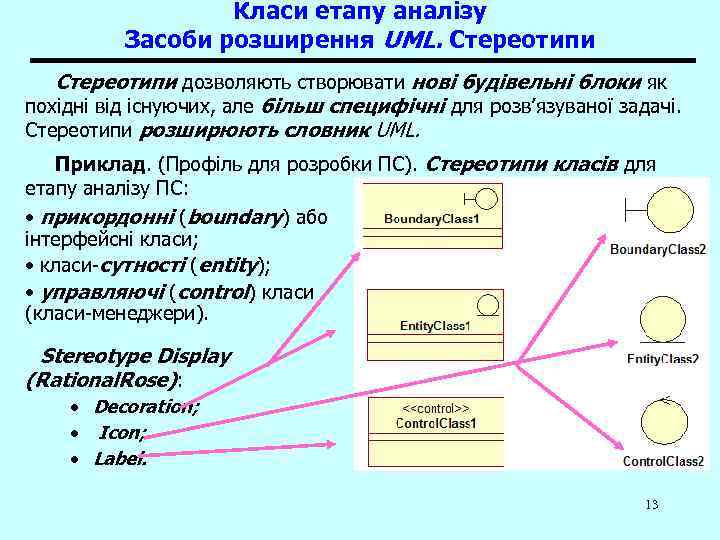 Класи етапу аналізу
Засоби розширення UML. Стереотипи

Стереотипи дозволяють створювати нові будівельні блоки як похідні від існуючих, але більш специфічні для розв'язуваної задачі. Стереотипи розширюють словник UML.

Приклад. (Профіль для розробки ПС). Стереотипи класів для етапу аналізу ПС:

• прикордонні (boundary) або інтерфейсні класи;
• класи-сутності (entity);
• управляючі (control) класи (класи-менеджери).

Stereotype Display (RationalRose):
• Decoration;
• Icon;
• Label.

BoundaryClass1

EntityClass1

<<control>>
ControlClass1

BoundaryClass2

EntityClass2

ControlClass2

13